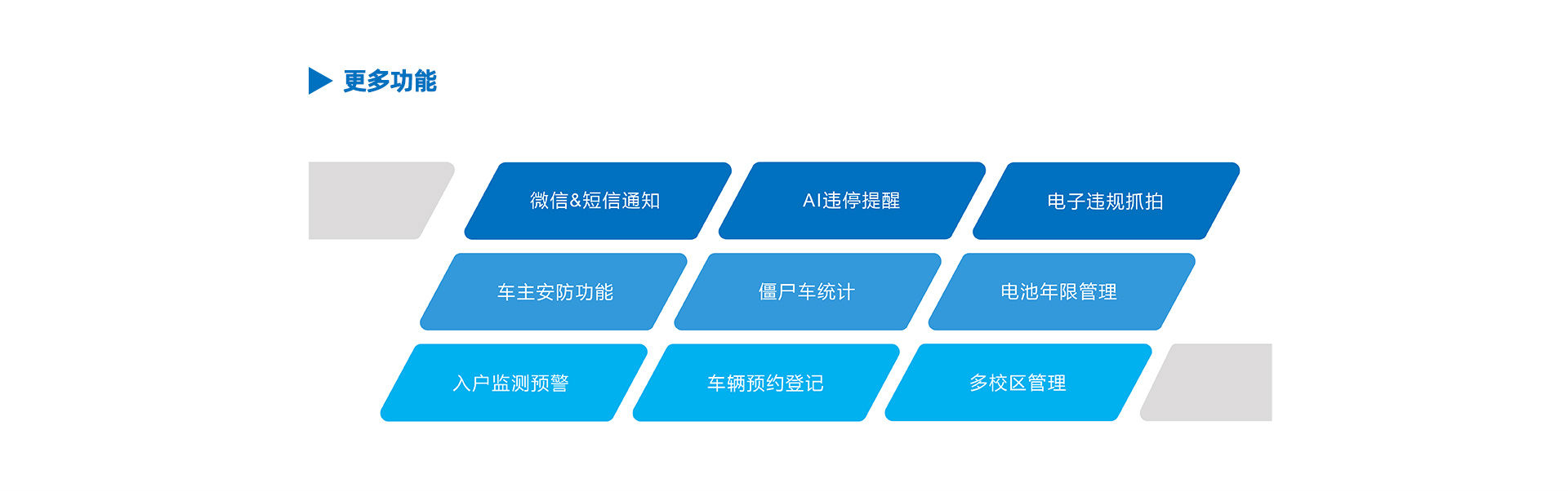 更多功能

微信&短信通知

AI违停提醒

电子违规抓拍

车主安防功能

僵尸车统计

电池年限管理

入户监测预警

车辆预约登记

多校区管理